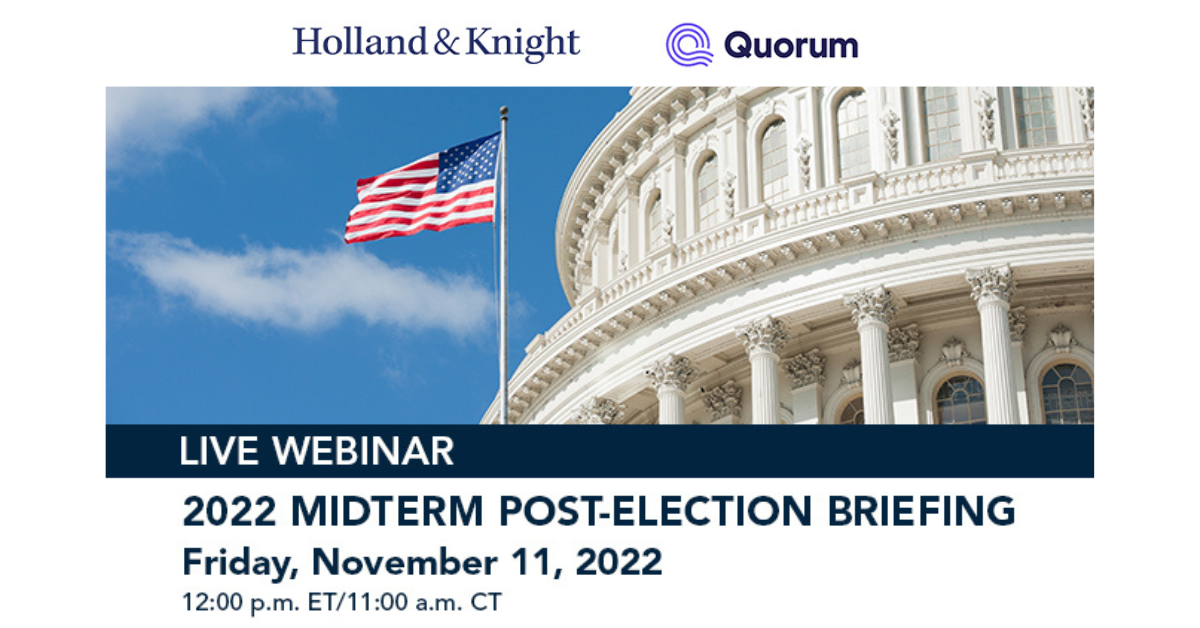 Holland & Knight

Quorum

LIVE WEBINAR

2022 MIDTERM POST-ELECTION BRIEFING

Friday, November 11, 2022

12:00 p.m. ET/11:00 a.m. CT